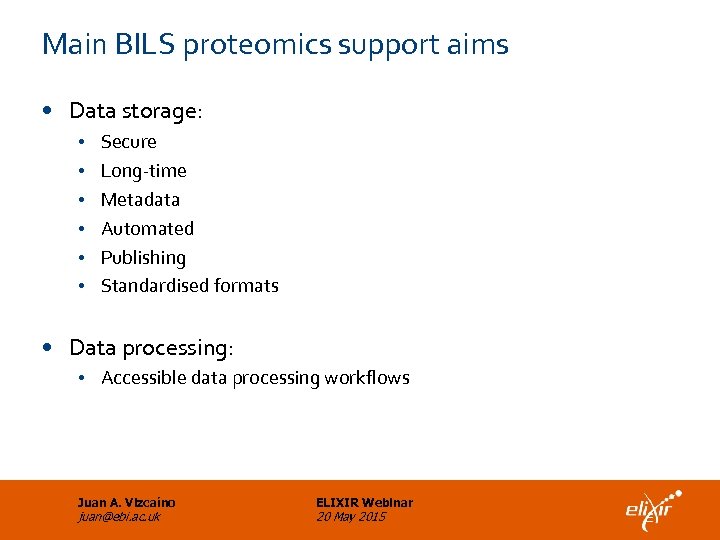 Main BILS proteomics support aims

• Data storage:
  • Secure
  • Long-time
  • Metadata
  • Automated
  • Publishing
  • Standardised formats

• Data processing:
  • Accessible data processing workflows

Juan A. Vizcaíno
juan@ebi.ac.uk

ELIXIR Webinar
20 May 2015

elixir